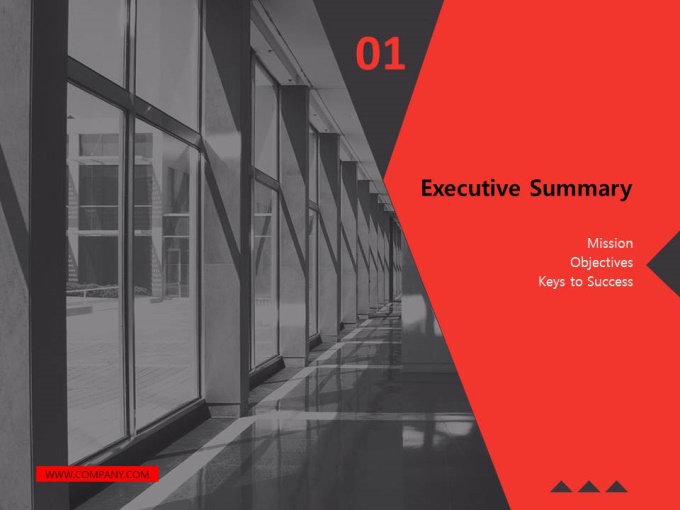 01

Executive Summary

Mission
Objectives
Keys to Success

WWW.COMPANY.COM